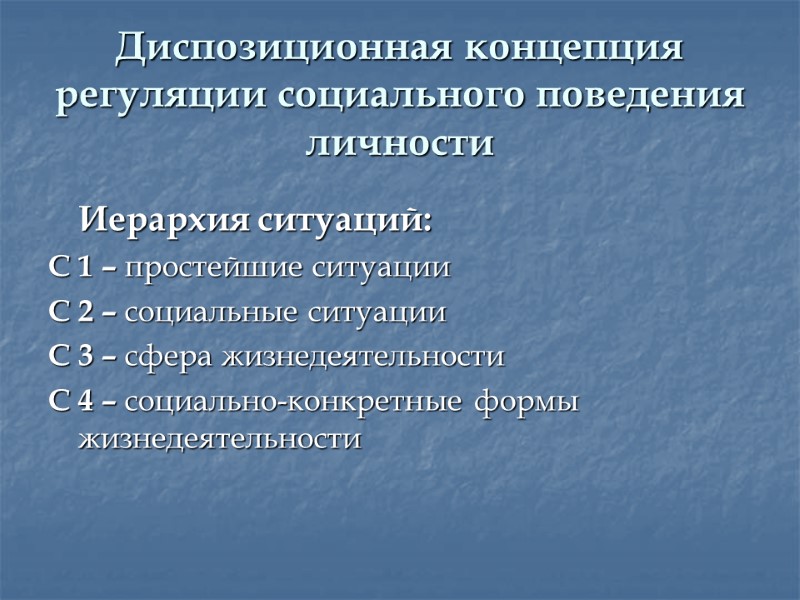 Диспозиционная концепция регуляции социального поведения личности

Иерархия ситуаций:

С 1 – простейшие ситуации

С 2 – социальные ситуации

С 3 – сфера жизнедеятельности

С 4 – социально-конкретные формы жизнедеятельности